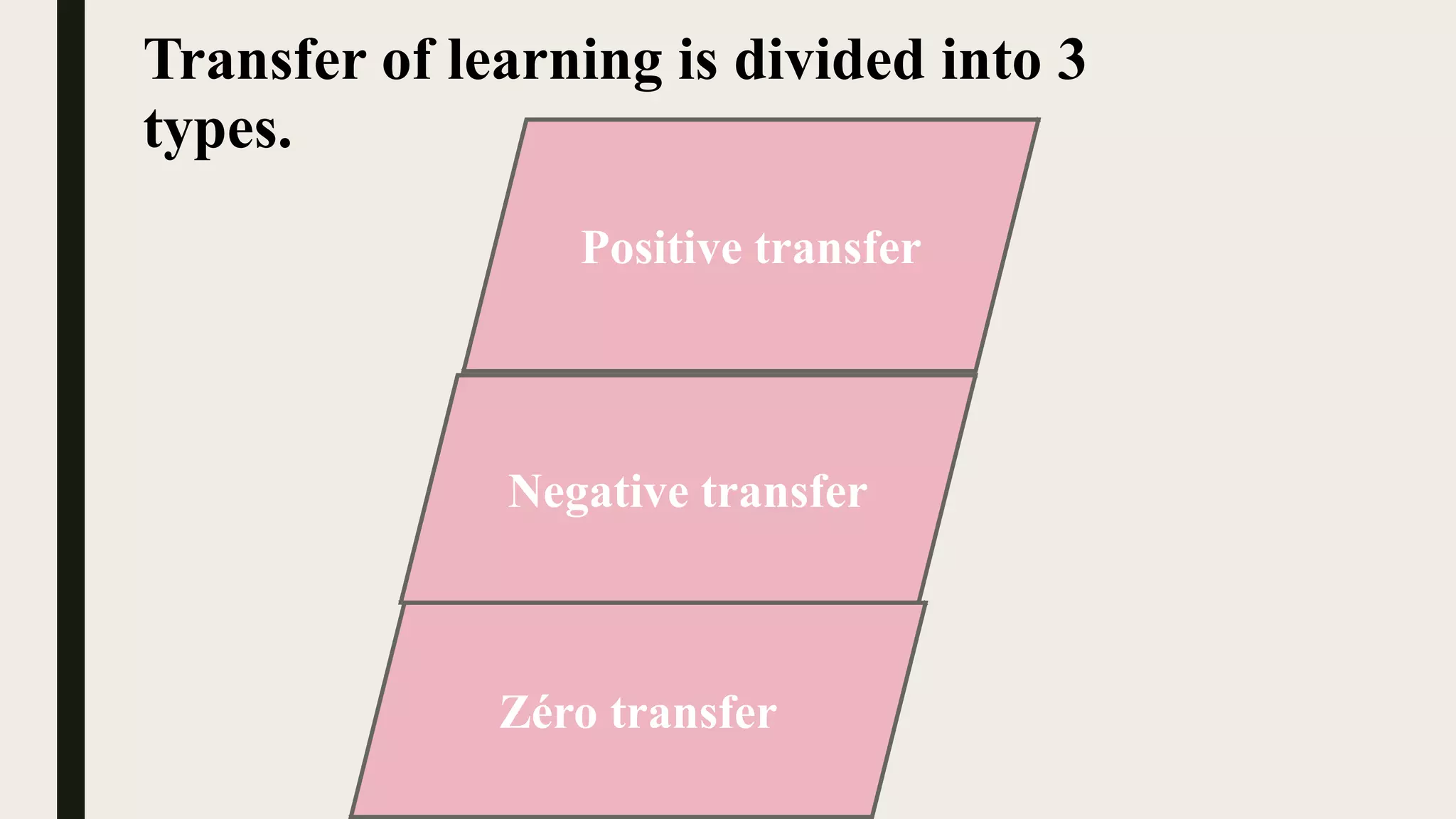 Transfer of learning is divided into 3 types.

Positive transfer

Negative transfer

Zéro transfer